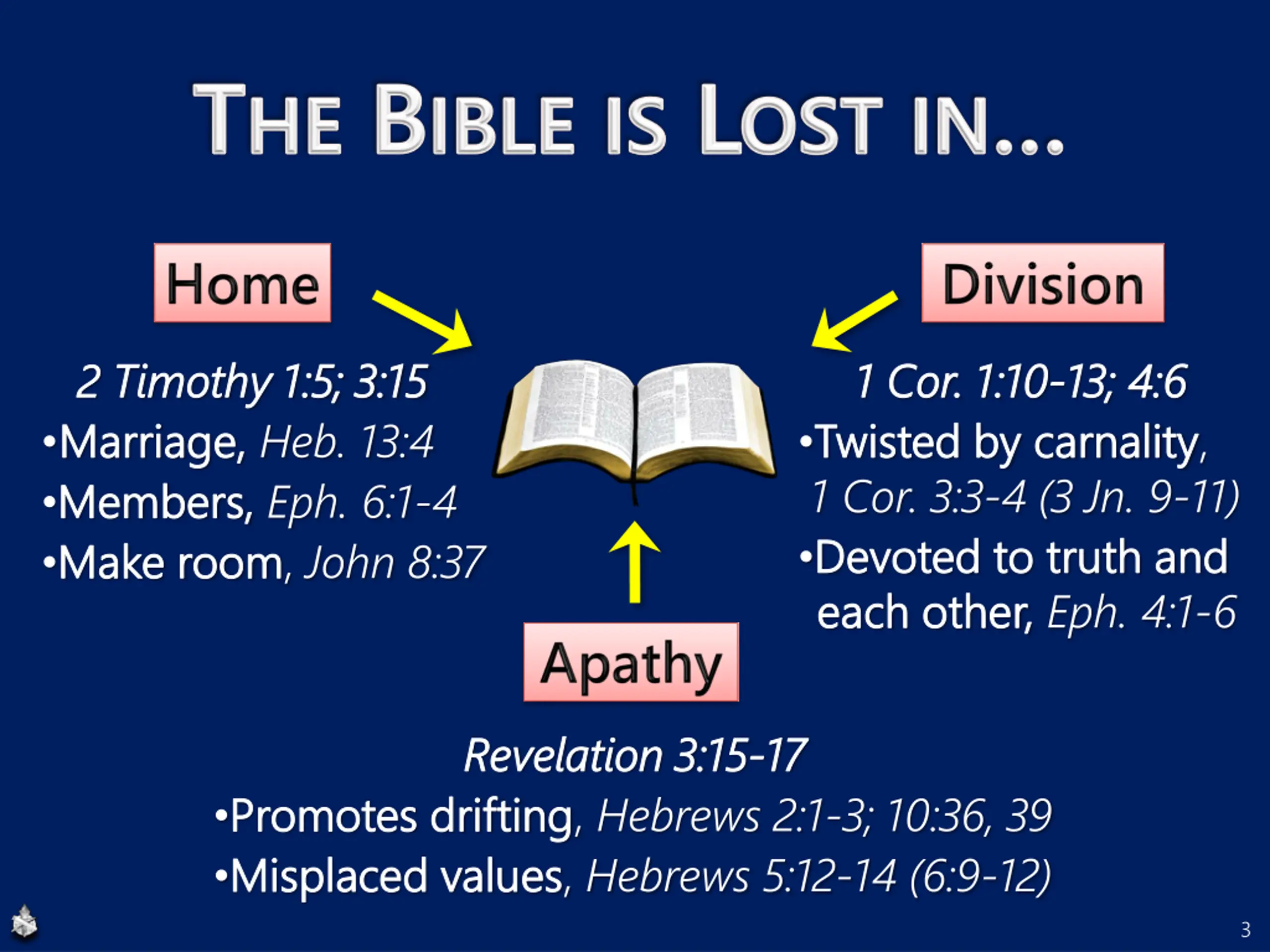 THE BIBLE IS LOST IN…

Home

2 Timothy 1:5; 3:15
•Marriage, Heb. 13:4
•Members, Eph. 6:1-4
•Make room, John 8:37

Division

1 Cor. 1:10-13; 4:6
•Twisted by carnality, 1 Cor. 3:3-4 (3 Jn. 9-11)
•Devoted to truth and each other, Eph. 4:1-6

Apathy

Revelation 3:15-17
•Promotes drifting, Hebrews 2:1-3; 10:36, 39
•Misplaced values, Hebrews 5:12-14 (6:9-12)

3